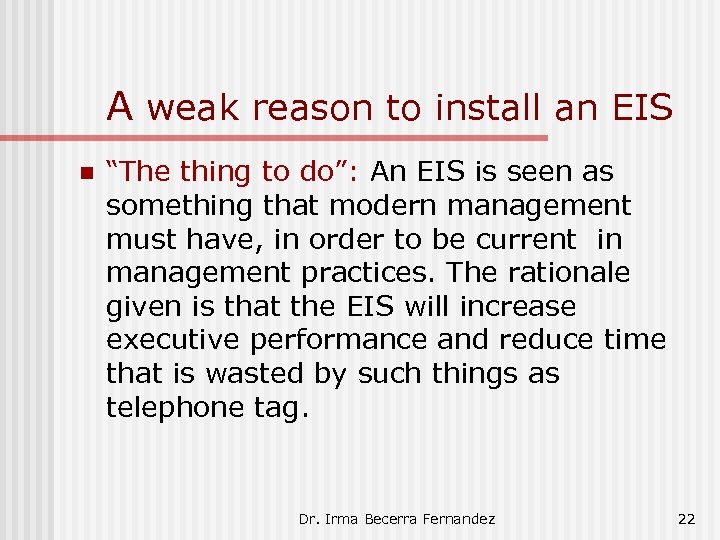 A weak reason to install an EIS

“The thing to do”: An EIS is seen as something that modern management must have, in order to be current in management practices. The rationale given is that the EIS will increase executive performance and reduce time that is wasted by such things as telephone tag.

Dr. Irma Becerra Fernandez

22